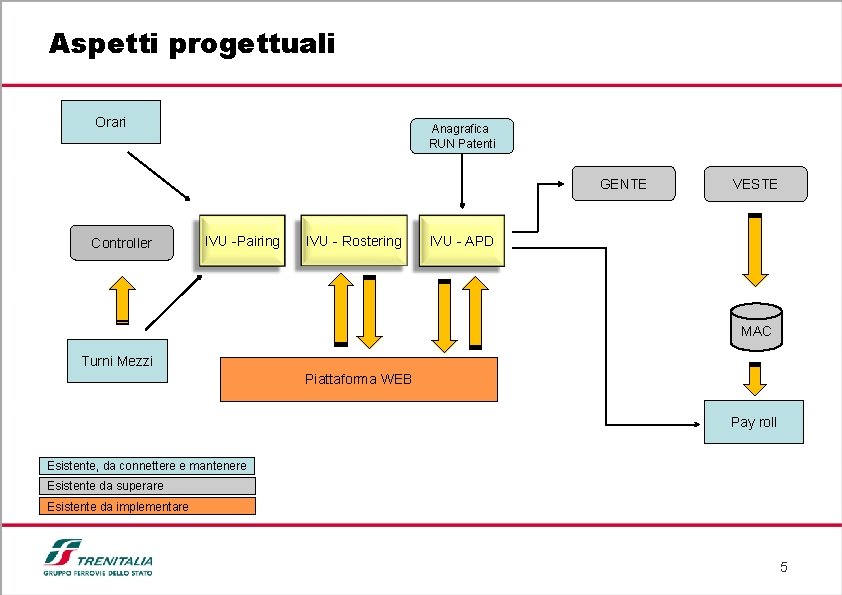 Aspetti progettuali

Orari

Anagrafica
RUN Patenti

GENTE

VESTE

Controller

IVU -Pairing

IVU - Rostering

IVU - APD

MAC

Turni Mezzi

Piattaforma WEB

Pay roll

Esistente, da connettere e mantenere

Esistente da superare

Esistente da implementare

TRENITALIA
GRUPPO FERROVIE DELLO STATO

5